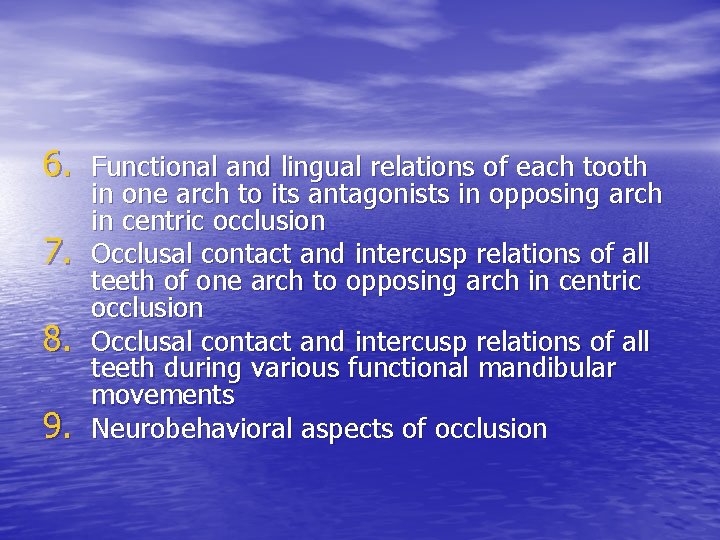 6. Functional and lingual relations of each tooth in one arch to its antagonists in opposing arch in centric occlusion
7. Occlusal contact and intercusp relations of all teeth of one arch to opposing arch in centric occlusion
8. Occlusal contact and intercusp relations of all teeth during various functional mandibular movements
9. Neurobehavioral aspects of occlusion